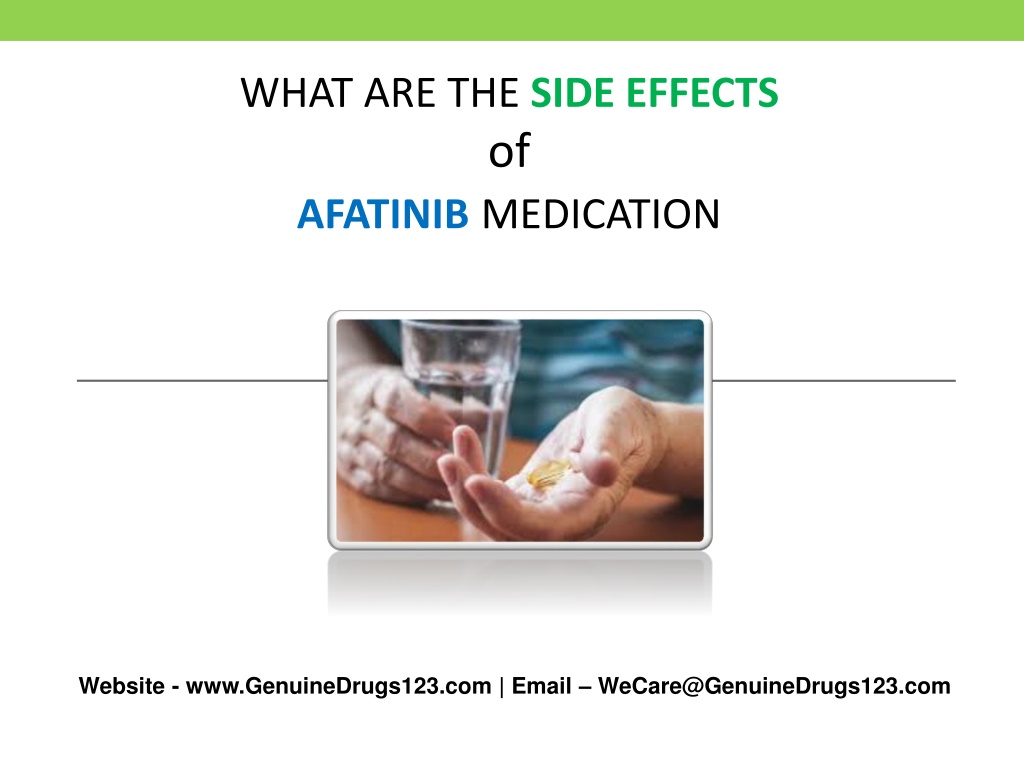 WHAT ARE THE SIDE EFFECTS
of
AFATINIB MEDICATION

Website - www.GenuineDrugs123.com | Email – WeCare@GenuineDrugs123.com